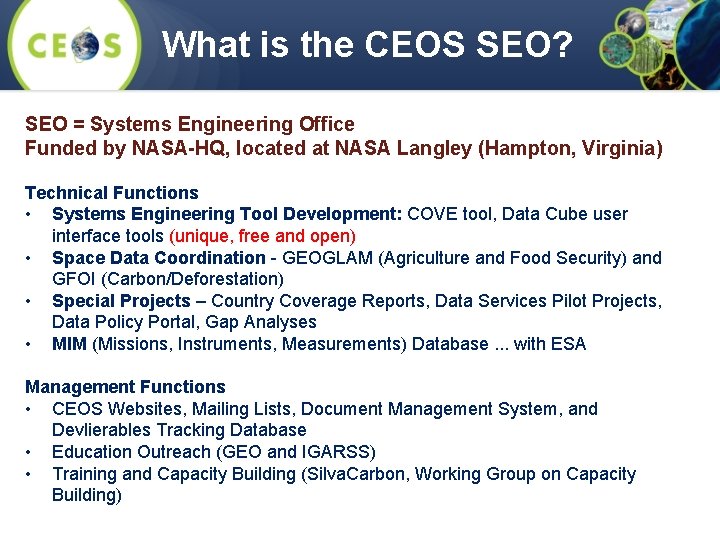 CEOS

What is the CEOS SEO?

SEO = Systems Engineering Office
Funded by NASA-HQ, located at NASA Langley (Hampton, Virginia)

Technical Functions
• Systems Engineering Tool Development: COVE tool, Data Cube user interface tools (unique, free and open)
• Space Data Coordination - GEOGLAM (Agriculture and Food Security) and GFOI (Carbon/Deforestation)
• Special Projects – Country Coverage Reports, Data Services Pilot Projects, Data Policy Portal, Gap Analyses
• MIM (Missions, Instruments, Measurements) Database ... with ESA

Management Functions
• CEOS Websites, Mailing Lists, Document Management System, and Devlierables Tracking Database
• Education Outreach (GEO and IGARSS)
• Training and Capacity Building (SilvaCarbon, Working Group on Capacity Building)